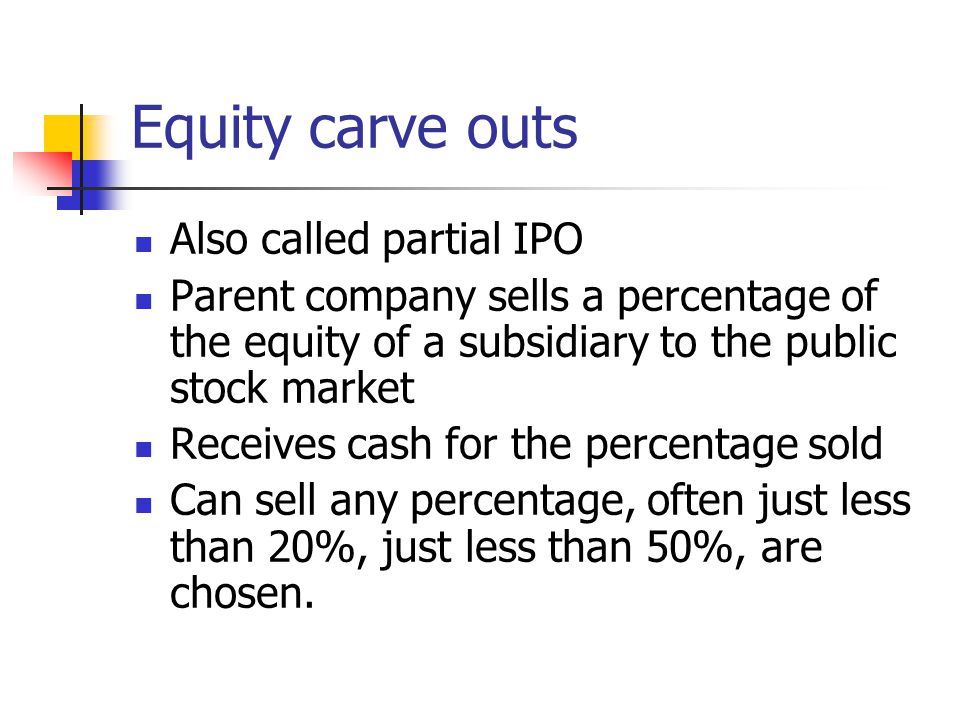 Equity carve outs

- Also called partial IPO
- Parent company sells a percentage of the equity of a subsidiary to the public stock market
- Receives cash for the percentage sold
- Can sell any percentage, often just less than 20%, just less than 50%, are chosen.